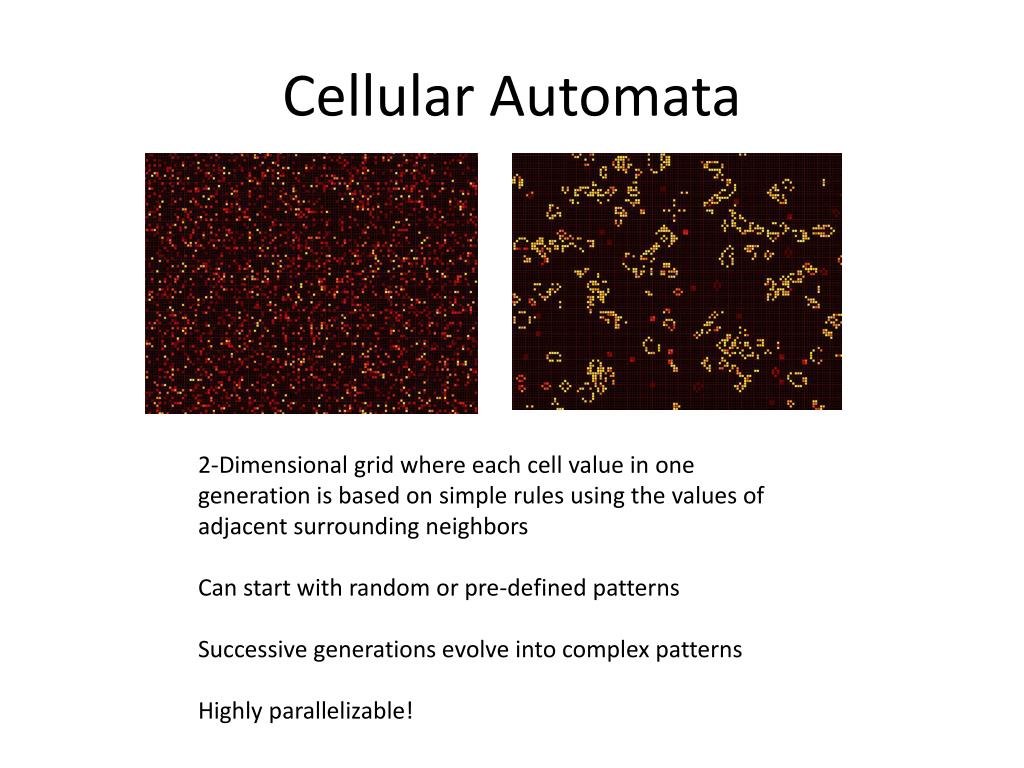 Cellular Automata

2-Dimensional grid where each cell value in one generation is based on simple rules using the values of adjacent surrounding neighbors

Can start with random or pre-defined patterns

Successive generations evolve into complex patterns

Highly parallelizable!